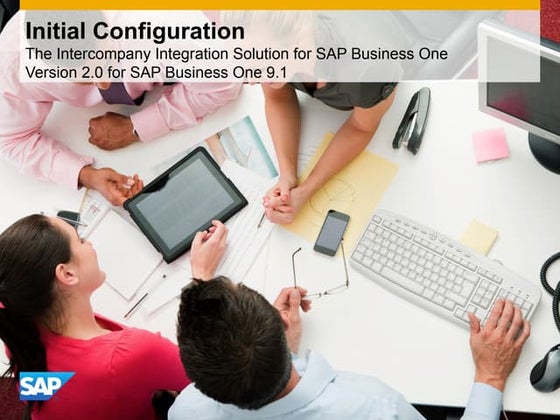 Initial Configuration
The Intercompany Integration Solution for SAP Business One Version 2.0 for SAP Business One 9.1

SAP